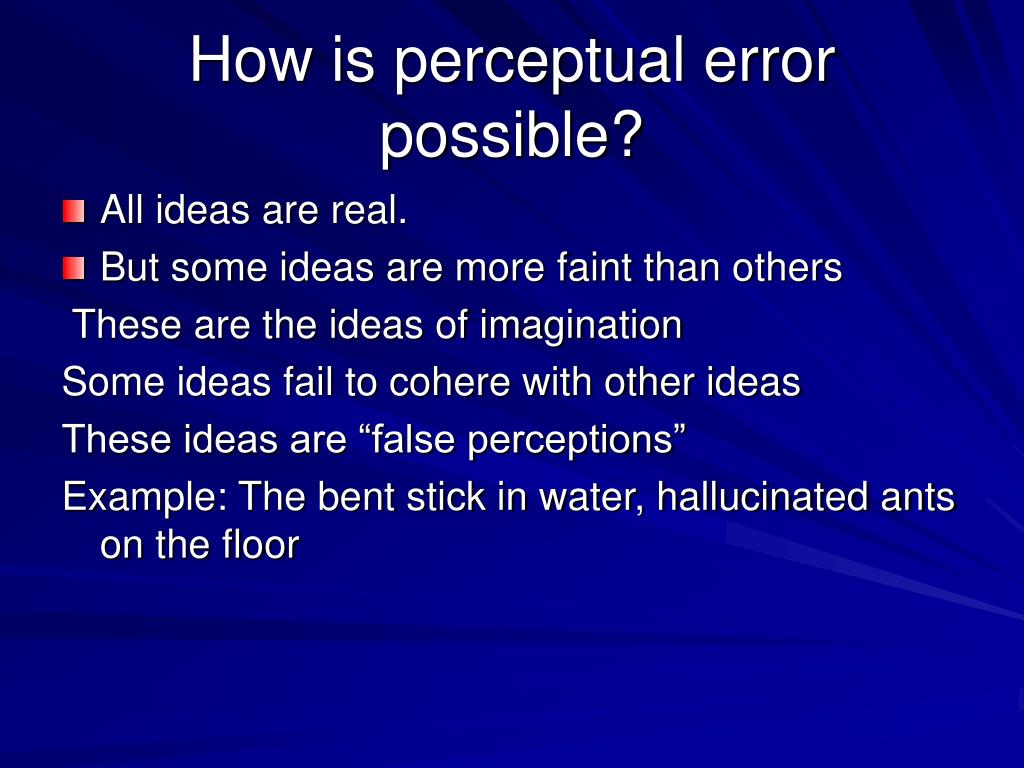 How is perceptual error possible?

All ideas are real.

But some ideas are more faint than others

These are the ideas of imagination

Some ideas fail to cohere with other ideas

These ideas are “false perceptions”

Example: The bent stick in water, hallucinated ants on the floor